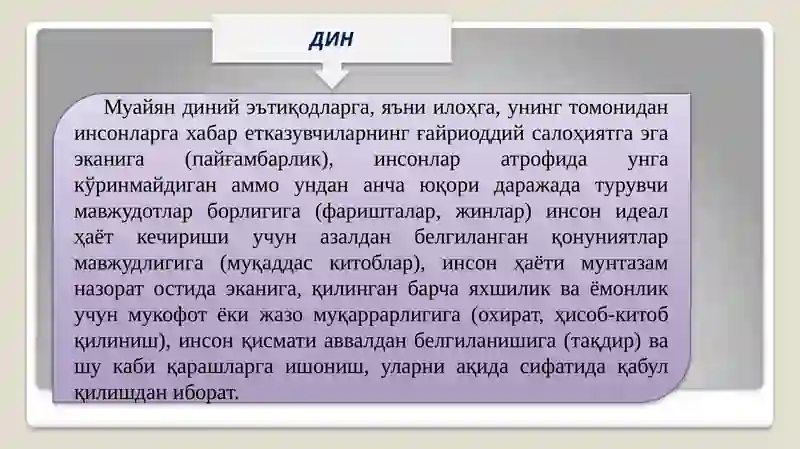 ДИН

Муайян диний эътиқодларга, яъни илоҳга, унинг томонидан инсонларга хабар етказувчиларнинг ғайриоддий салоҳиятга эга эканига (пайғамбарлик), инсонлар атрофида унга кўринмайдиган аммо ундан анча юқори даражада турувчи мавжудотлар борлигига (фаришталар, жинлар) инсон идеал ҳаёт кечириши учун азалдан белгиланган қонуниятлар мавжудлигига (муқаддас китоблар), инсон ҳаёти мунтазам назорат остида эканига, қилинган барча яхшилик ва ёмонлик учун мукофот ёки жазо муқаррарлигига (охират, ҳисоб-китоб қилиниш), инсон қисмати аввалдан белгиланишига (тақдир) ва шу каби қарашларга ишониш, уларни ақида сифатида қабул қилишдан иборат.